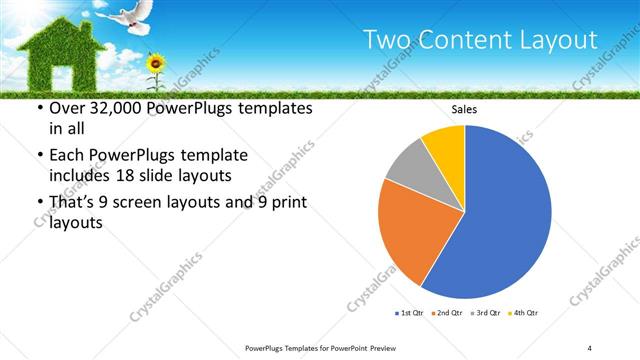 Two Content Layout

• Over 32,000 PowerPlugs templates in all

• Each PowerPlugs template includes 18 slide layouts

• That's 9 screen layouts and 9 print layouts

Sales

1st Qtr 2nd Qtr 3rd Qtr 4th Qtr

CrystalGraphics

PowerPlugs Templates for PowerPoint Preview

4